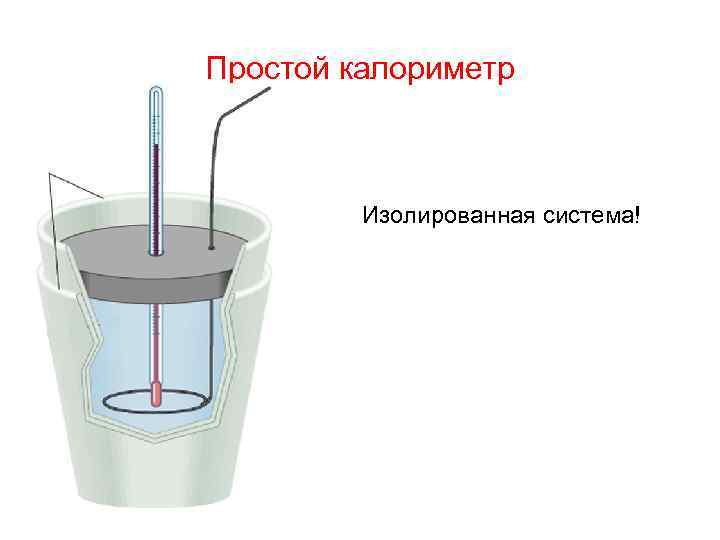 Простой калориметр

Изолированная система!